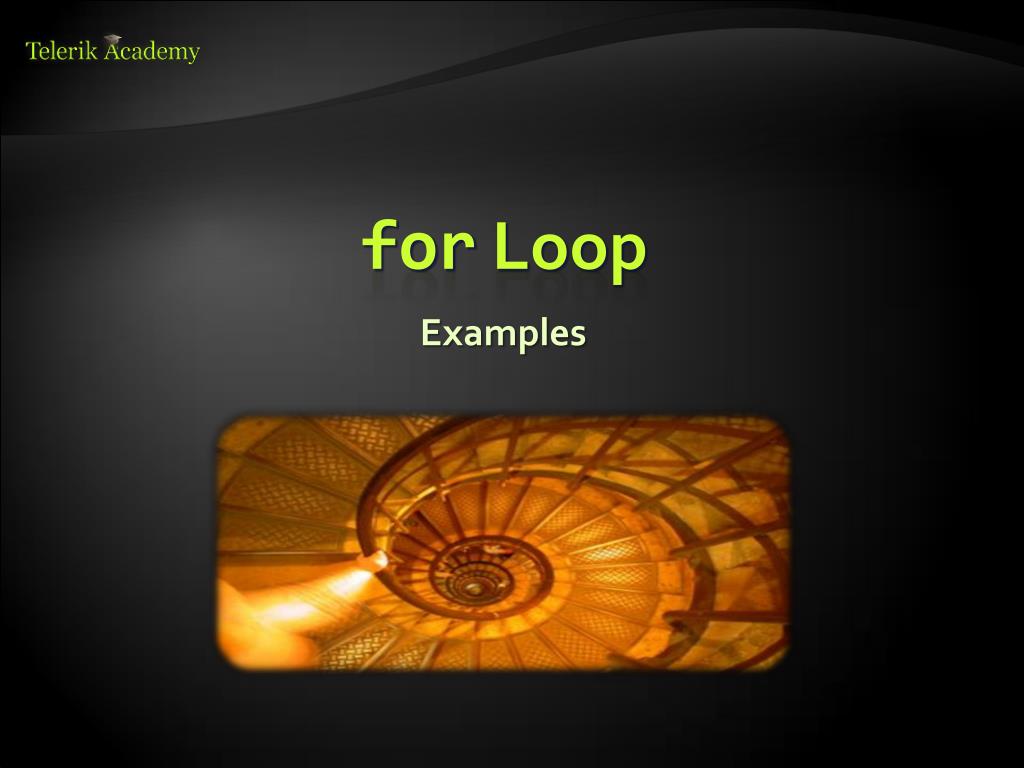 Telerik Academy

for Loop

Examples